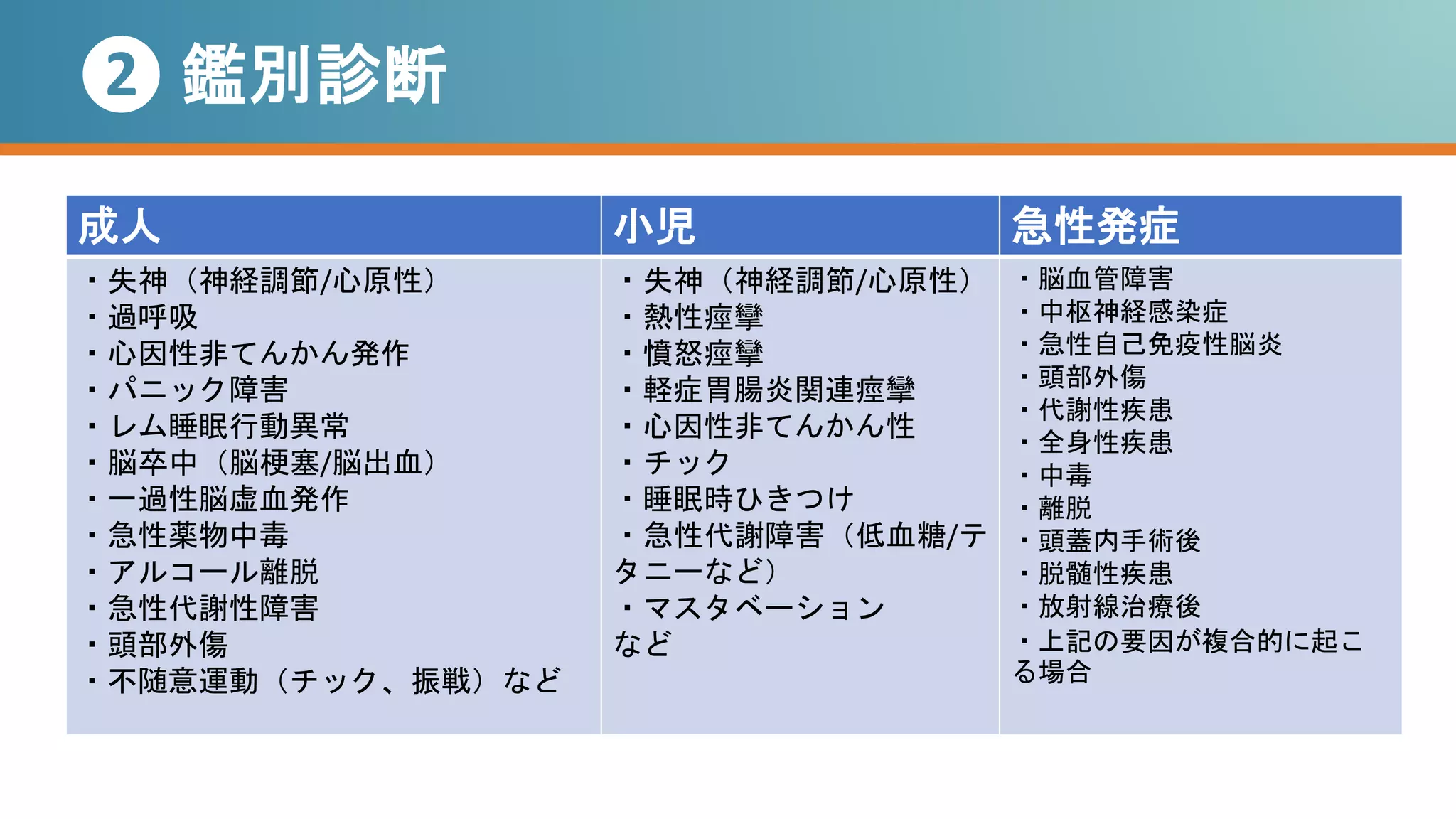 ② 鑑別診断

| 成人 | 小児 | 急性発症 |
|---|---|---|
| ・失神（神経調節/心原性）<br>・過呼吸<br>・心因性非てんかん発作<br>・パニック障害<br>・レム睡眠行動異常<br>・脳卒中（脳梗塞/脳出血）<br>・一過性脳虚血発作<br>・急性薬物中毒<br>・アルコール離脱<br>・急性代謝性障害<br>・頭部外傷<br>・不随意運動（チック、振戦）など | ・失神（神経調節/心原性）<br>・熱性痙攣<br>・憤怒痙攣<br>・軽症胃腸炎関連痙攣<br>・心因性非てんかん性<br>・チック<br>・睡眠時ひきつけ<br>・急性代謝障害（低血糖/テタニーなど）<br>・マスタベーション<br>など | ・脳血管障害<br>・中枢神経感染症<br>・急性自己免疫性脳炎<br>・頭部外傷<br>・代謝性疾患<br>・全身性疾患<br>・中毒<br>・離脱<br>・頭蓋内手術後<br>・脱髄性疾患<br>・放射線治療後<br>・上記の要因が複合的に起こる場合 |